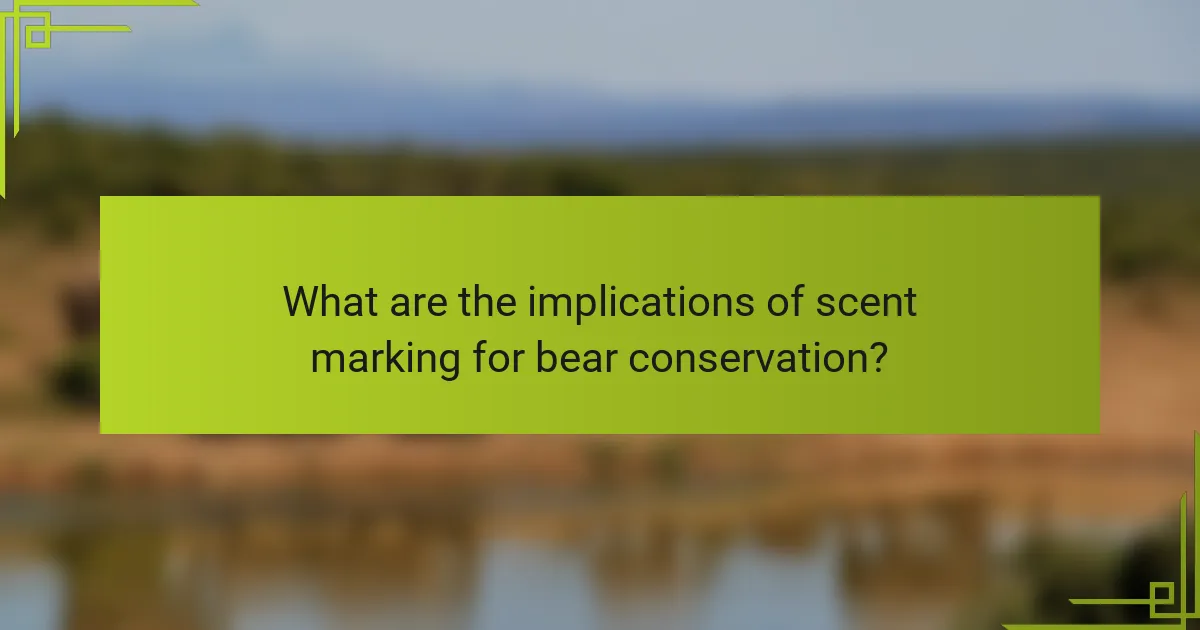 What are the implications of scent marking for bear conservation?